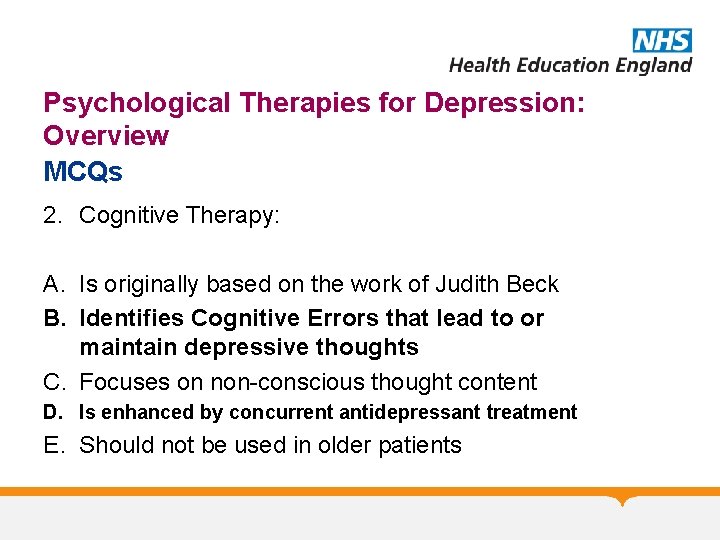 NHS
Health Education England

Psychological Therapies for Depression: Overview
MCQs

2. Cognitive Therapy:

A. Is originally based on the work of Judith Beck
B. Identifies Cognitive Errors that lead to or maintain depressive thoughts
C. Focuses on non-conscious thought content
D. Is enhanced by concurrent antidepressant treatment
E. Should not be used in older patients